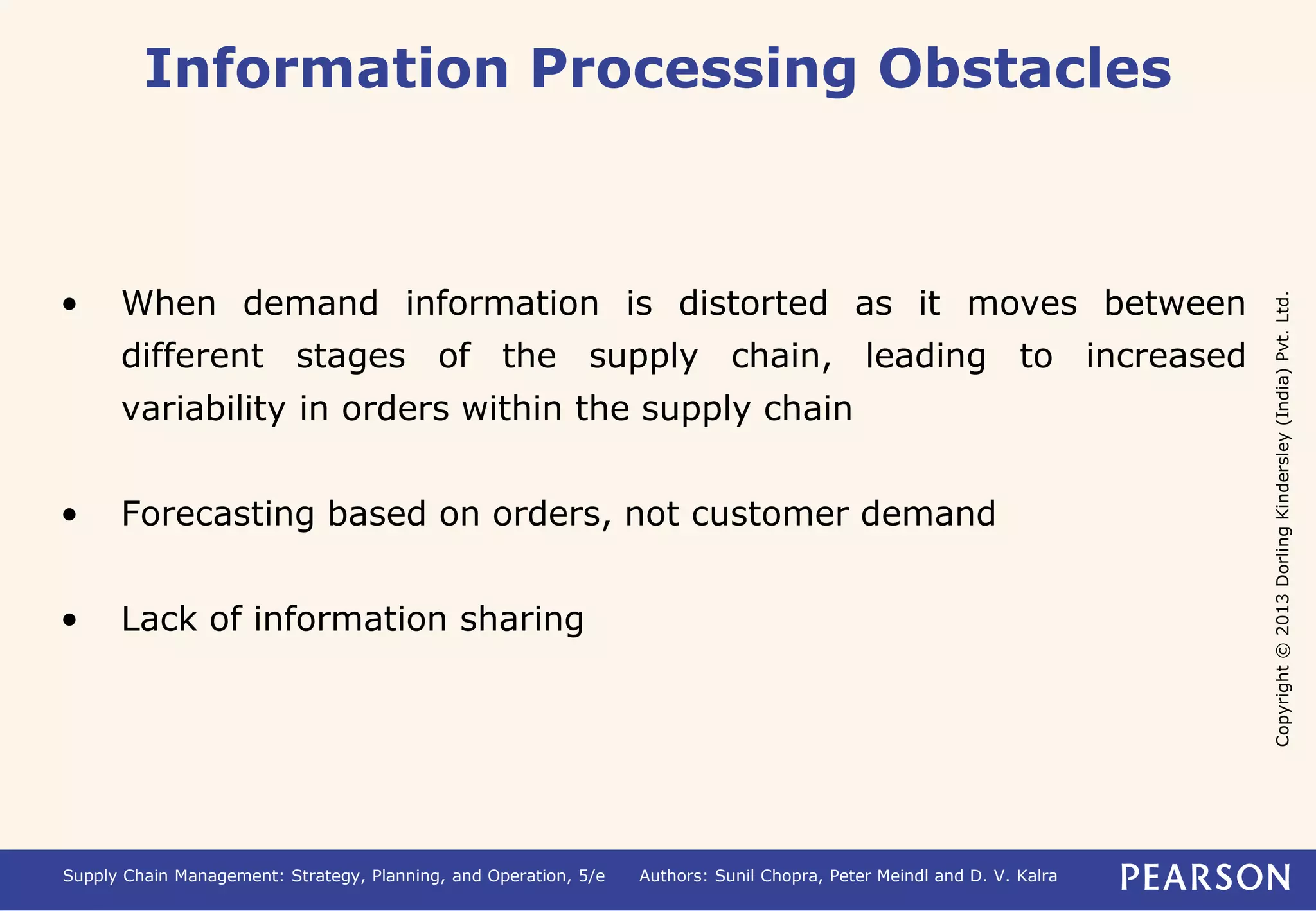 Information Processing Obstacles

• When demand information is distorted as it moves between different stages of the supply chain, leading to increased variability in orders within the supply chain

• Forecasting based on orders, not customer demand

• Lack of information sharing

Copyright © 2013 Dorling Kindersley (India) Pvt. Ltd.

Supply Chain Management: Strategy, Planning, and Operation, 5/e Authors: Sunil Chopra, Peter Meindl and D. V. Kalra PEARSON